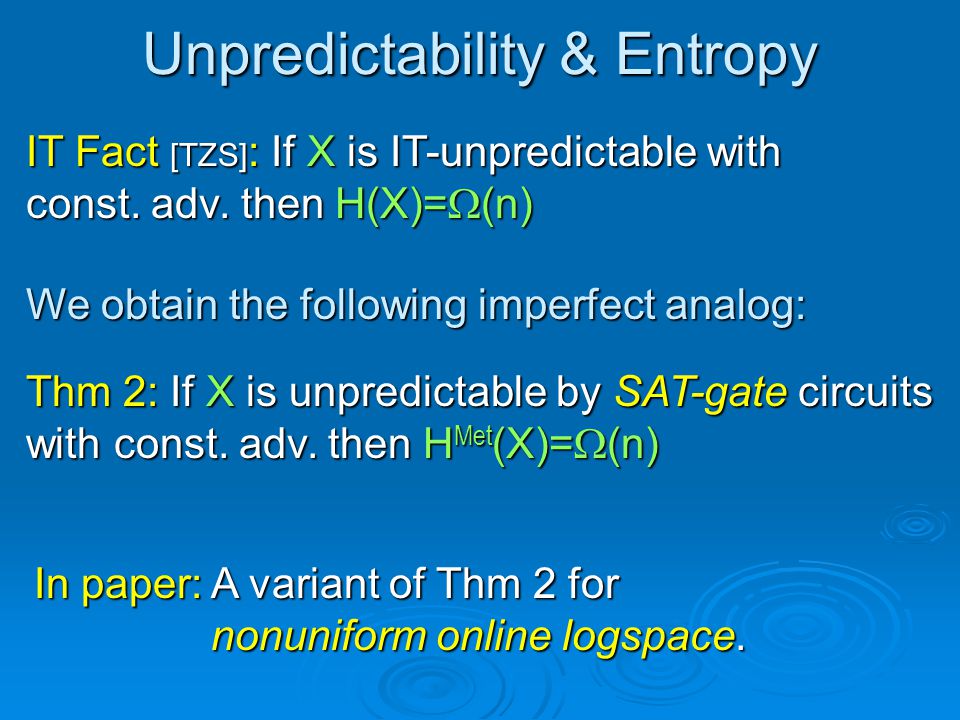 Unpredictability & Entropy

IT Fact [TZS]: If X is IT-unpredictable with const. adv. then $H(X)=\Omega(n)$

We obtain the following imperfect analog:

Thm 2: If X is unpredictable by SAT-gate circuits with const. adv. then $H^{Met}(X)=\Omega(n)$

In paper: A variant of Thm 2 for nonuniform online logspace.